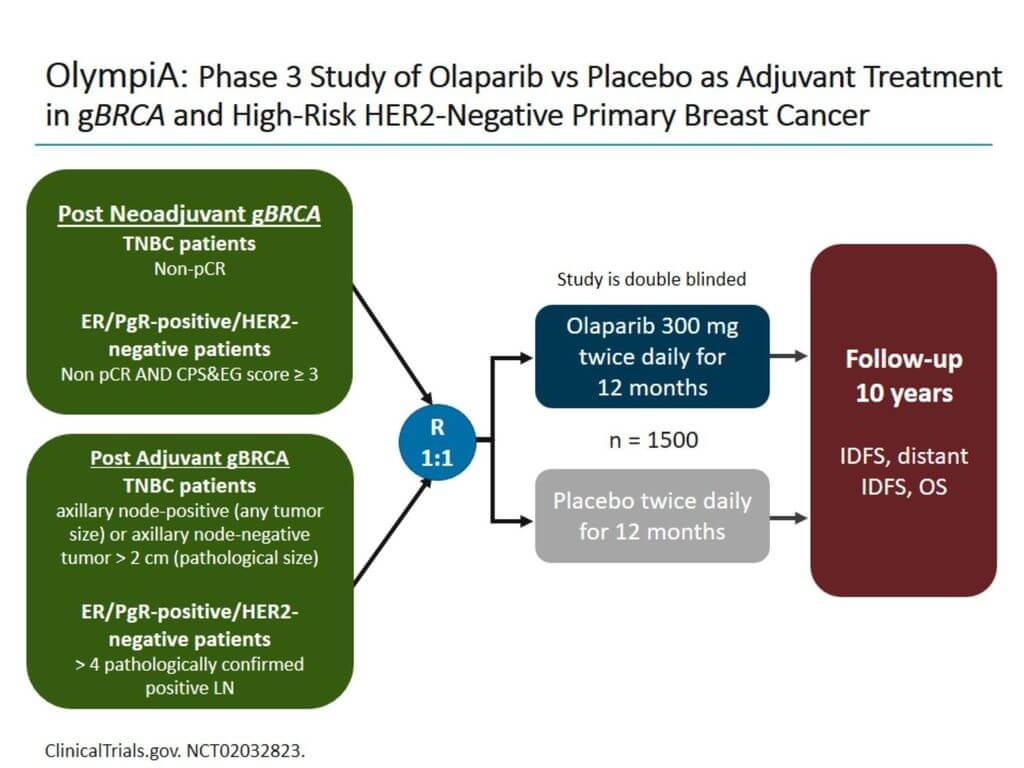 OlympiA: Phase 3 Study of Olaparib vs Placebo as Adjuvant Treatment in gBRCA and High-Risk HER2-Negative Primary Breast Cancer

Post Neoadjuvant gBRCA
TNBC patients
Non-pCR

ER/PgR-positive/HER2-negative patients
Non pCR AND CPS&EG score ≥ 3

Post Adjuvant gBRCA
TNBC patients
axillary node-positive (any tumor size) or axillary node-negative tumor > 2 cm (pathological size)

ER/PgR-positive/HER2-negative patients
> 4 pathologically confirmed positive LN

R
1:1

Study is double blinded

Olaparib 300 mg twice daily for 12 months

n = 1500

Placebo twice daily for 12 months

Follow-up
10 years

IDFS, distant IDFS, OS

ClinicalTrials.gov. NCT02032823.